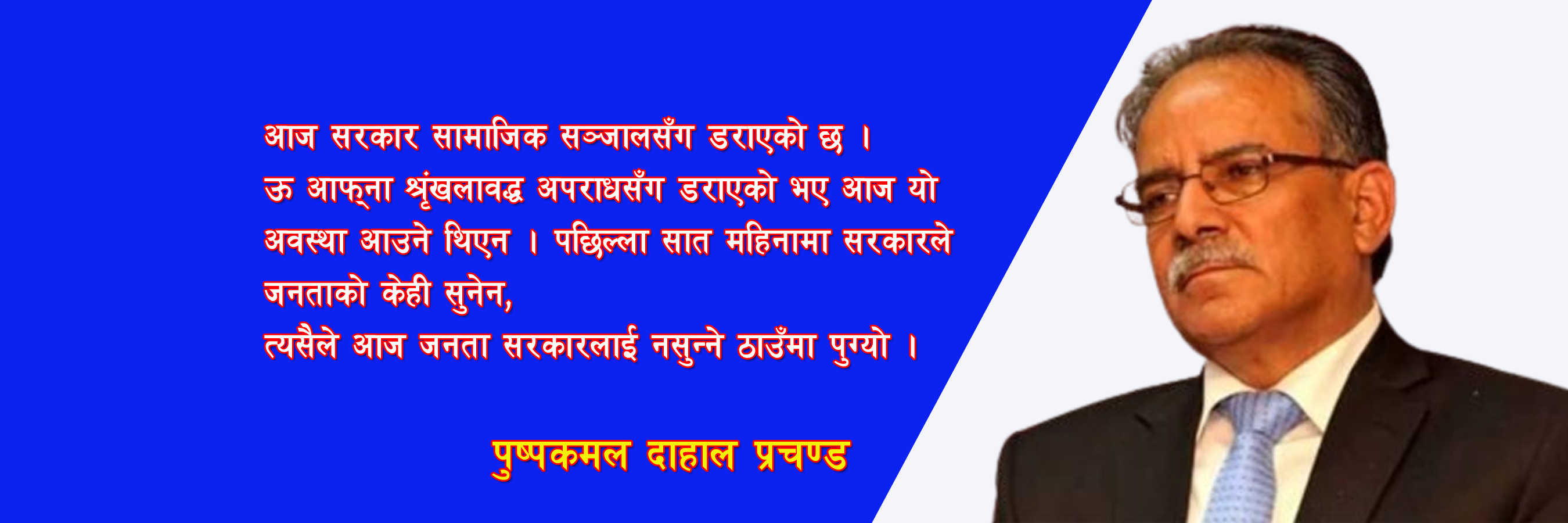 आज सरकार सामाजिक सञ्जालसँग डराएको छ ।
ऊ आफ्ना श्रृंखलावद्ध अपराधसँग डराएको भए आज यो अवस्था आउने थिएन । पछिल्ला सात महिनामा सरकारले जनताको केही सुनेन,
त्यसैले आज जनता सरकारलाई नसुन्ने ठाउँमा पुग्यो ।

पुष्पकमल दाहाल प्रचण्ड